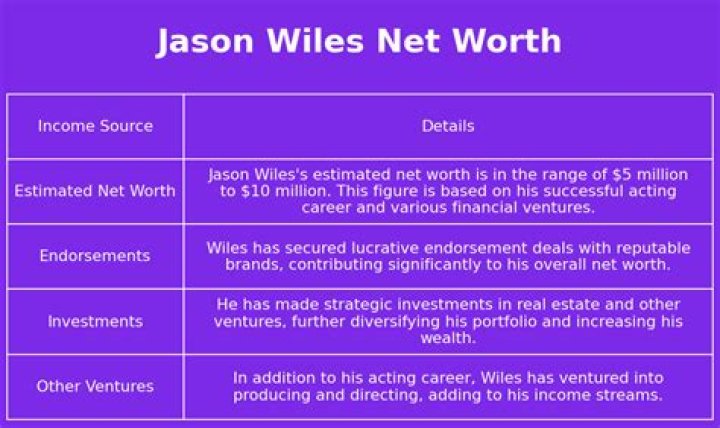 Jason Wiles Net Worth

| Income Source | Details |
|---|---|
| Estimated Net Worth | Jason Wiles's estimated net worth is in the range of \$5 million to \$10 million. This figure is based on his successful acting career and various financial ventures. |
| Endorsements | Wiles has secured lucrative endorsement deals with reputable brands, contributing significantly to his overall net worth. |
| Investments | He has made strategic investments in real estate and other ventures, further diversifying his portfolio and increasing his wealth. |
| Other Ventures | In addition to his acting career, Wiles has ventured into producing and directing, adding to his income streams. |